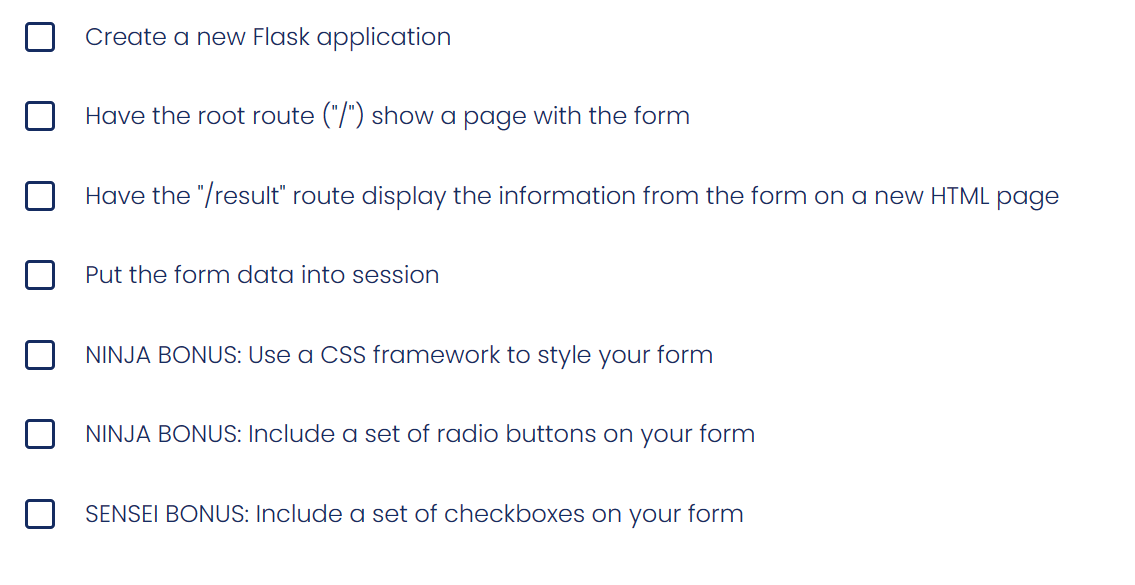 Create a new Flask application

Have the root route ("/") show a page with the form

Have the "/result" route display the information from the form on a new HTML page

Put the form data into session

NINJA BONUS: Use a CSS framework to style your form

NINJA BONUS: Include a set of radio buttons on your form

SENSEI BONUS: Include a set of checkboxes on your form